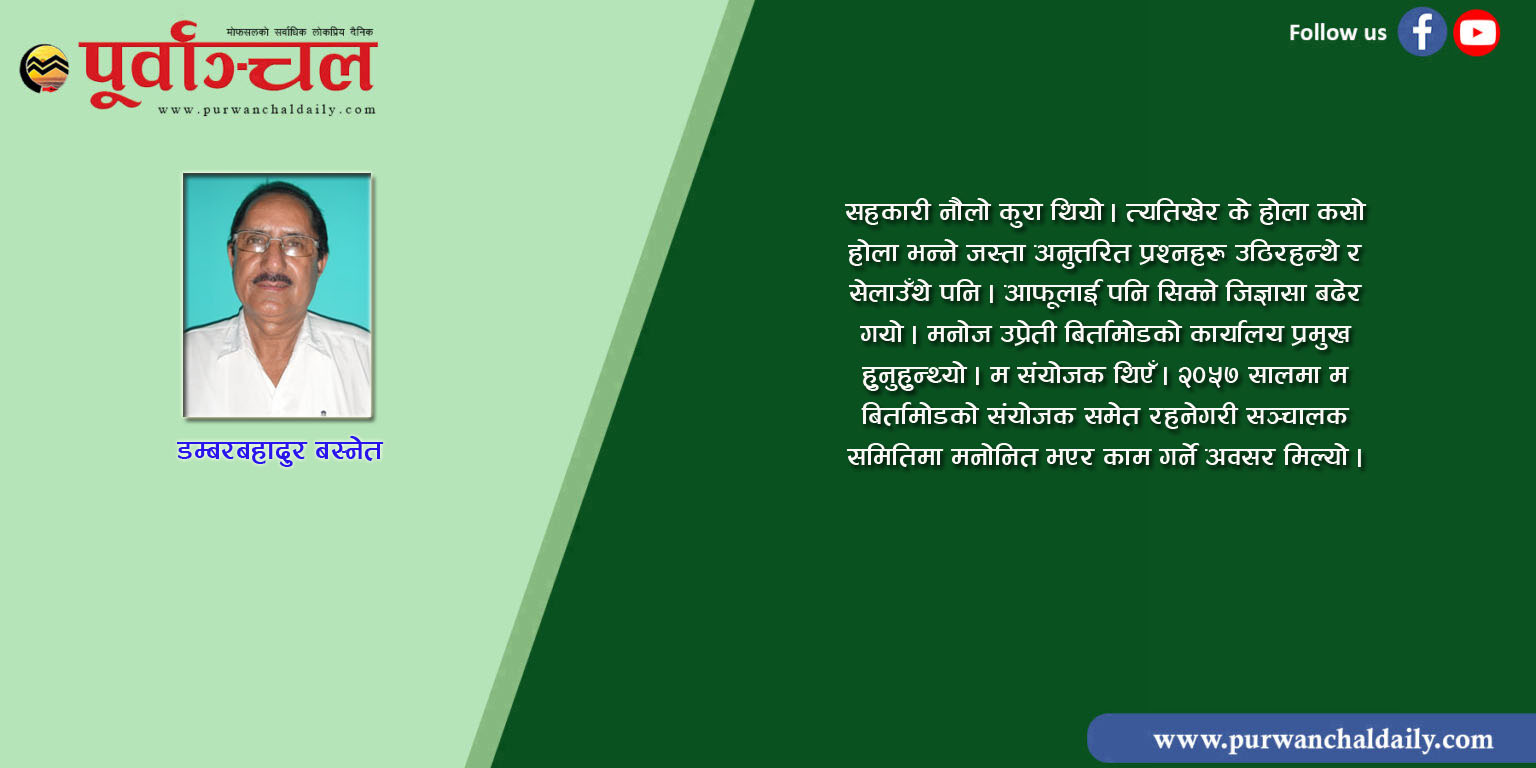 मोफसलको सर्वाधिक लोकप्रिय दैनिक
पूर्वाञ्चल
www.purwanchaldaily.com

Follow us

डम्बरबहादुर बस्नेत

सहकारी नौलो कुरा थियो। त्यतिखेर के होला कसो होला भन्ने जस्ता अनुत्तरित प्रश्नहरू उठिरहन्थे र सेलाउँथे पनि। आफूलाई पनि सिक्ने जिज्ञासा बढेर गयो। मनोज उप्रेती बिर्तामोडको कार्यालय प्रमुख हुनुहुन्थ्यो। म संयोजक थिएँ। २०५७ सालमा म बिर्तामोडको संयोजक समेत रहनेगरी सञ्चालक समितिमा मनोनित भएर काम गर्ने अवसर मिल्यो।

www.purwanchaldaily.com